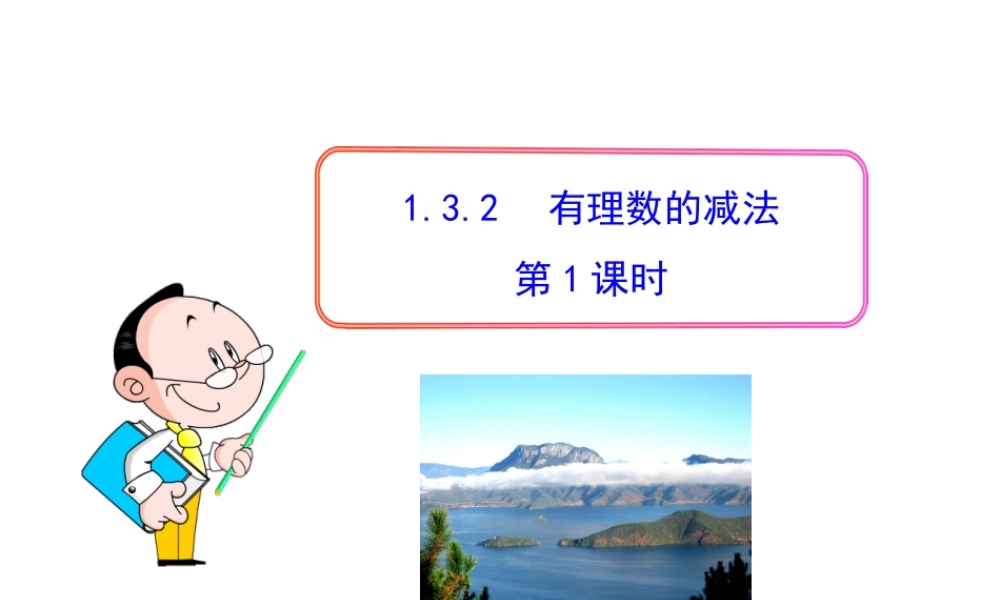 1.3.2 有理数的减法
第1课时